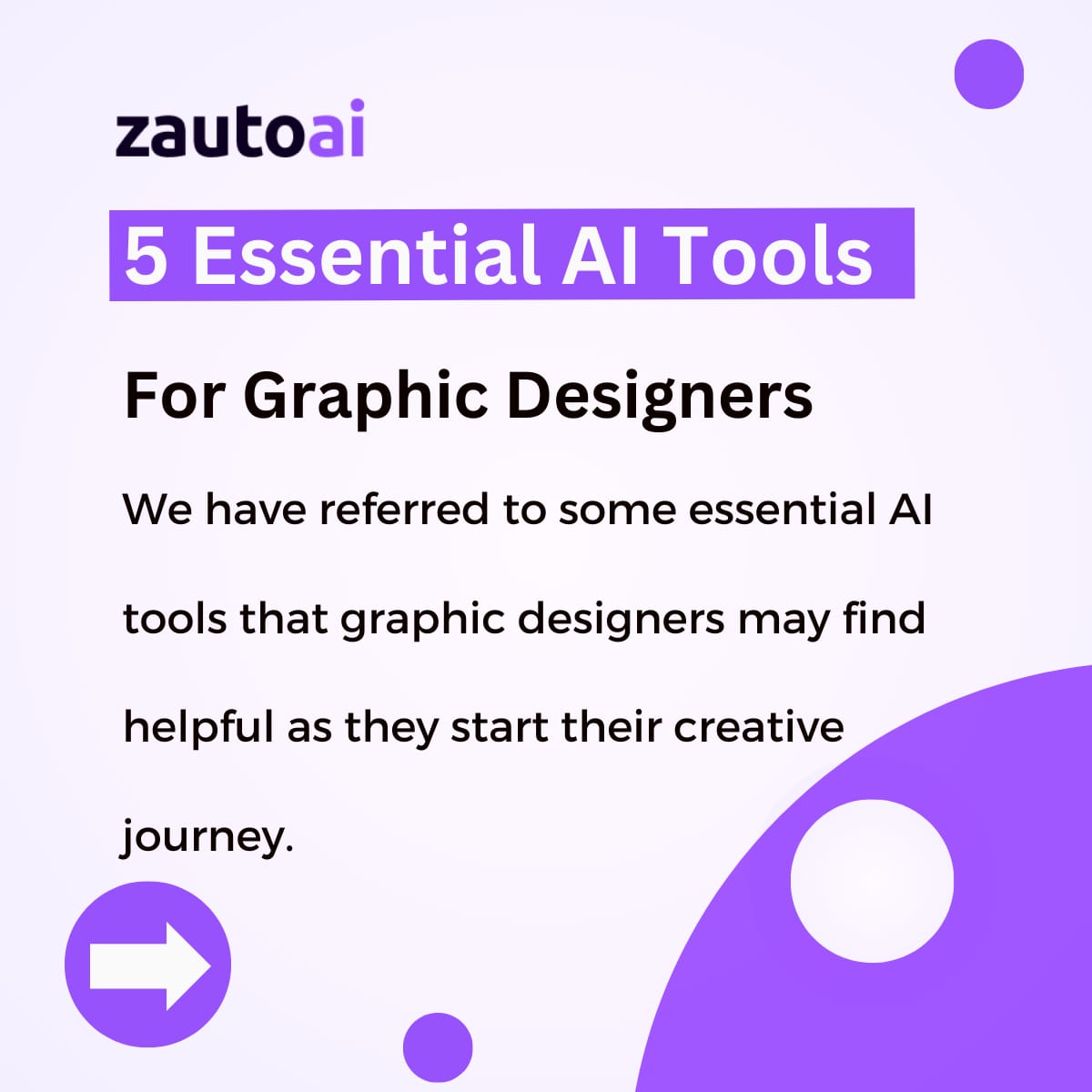 zautoai

5 Essential AI Tools

For Graphic Designers

We have referred to some essential AI tools that graphic designers may find helpful as they start their creative journey.